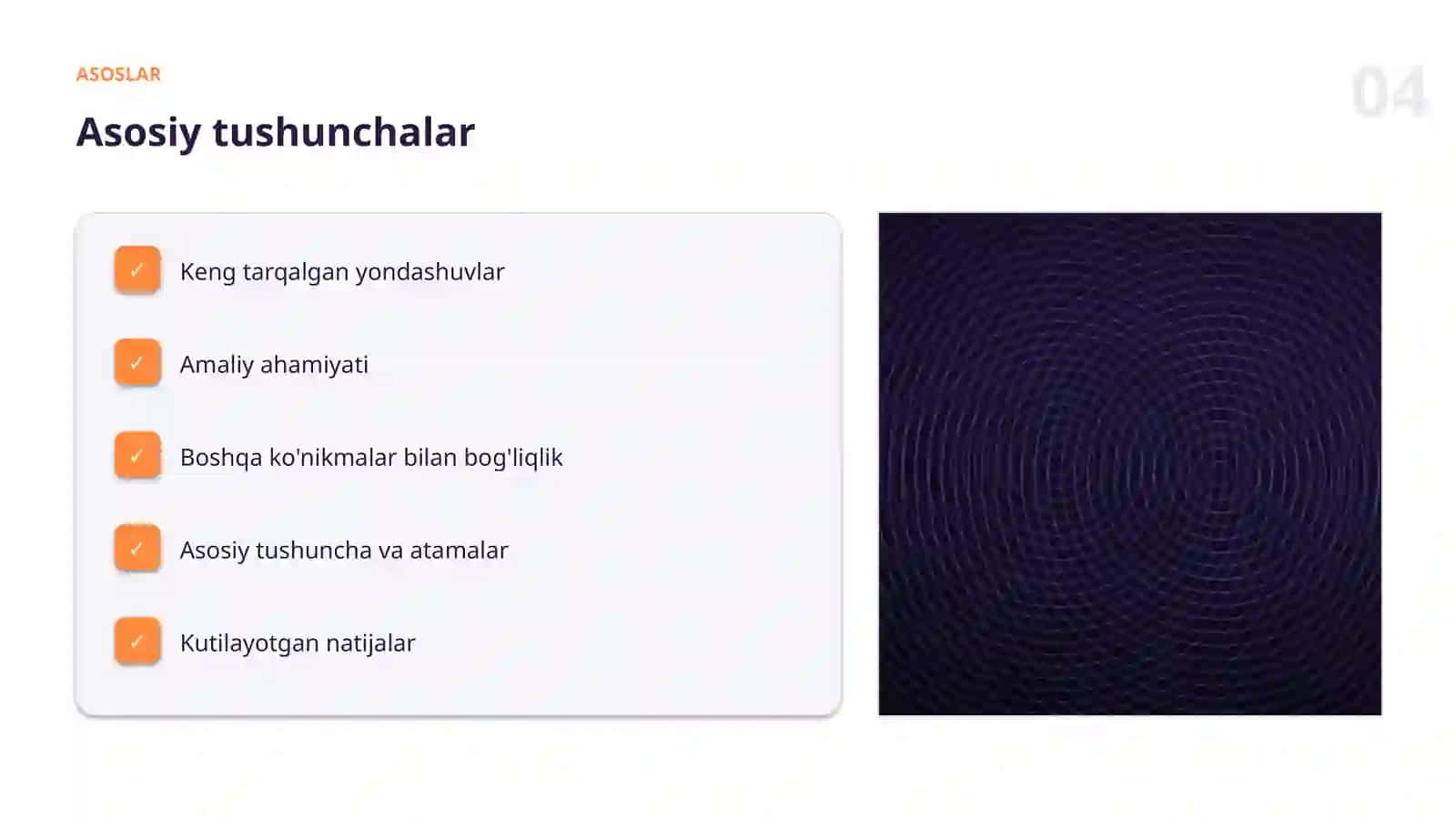 ASOSLAR

04

Asosiy tushunchalar

✓ Keng tarqalgan yondashuvlar

✓ Amaliy ahamiyati

✓ Boshqa ko'nikmalar bilan bog'liqlik

✓ Asosiy tushuncha va atamalar

✓ Kutilayotgan natijalar